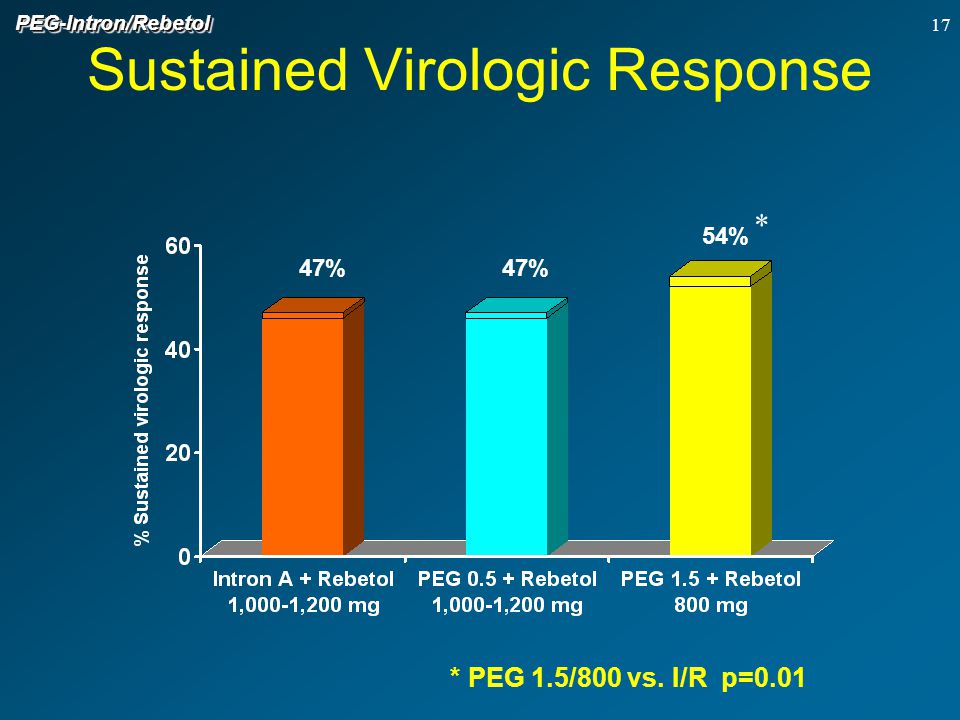 PEG-Intron/Rebetol

17

Sustained Virologic Response

% Sustained virologic response

60
40
20
0

47%
47%
54% *

Intron A + Rebetol 1,000-1,200 mg
PEG 0.5 + Rebetol 1,000-1,200 mg
PEG 1.5 + Rebetol 800 mg

* PEG 1.5/800 vs. I/R p=0.01